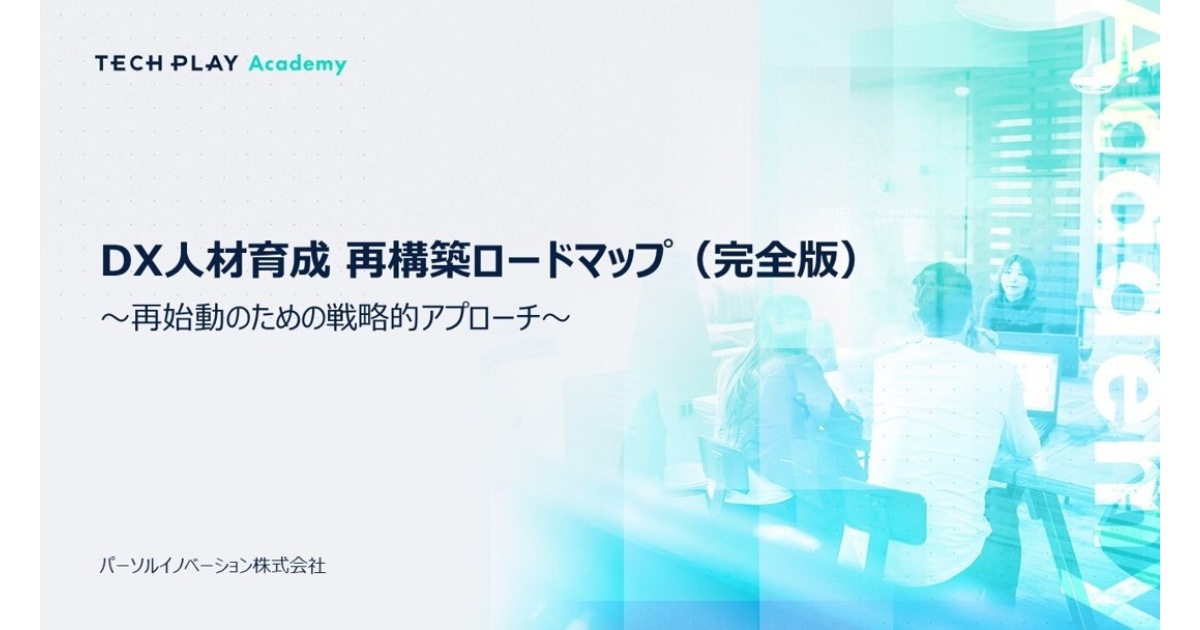 TECH PLAY Academy

DX人材育成 再構築ロードマップ（完全版）
～再始動のための戦略的アプローチ～

パーソルイノベーション株式会社

Academy